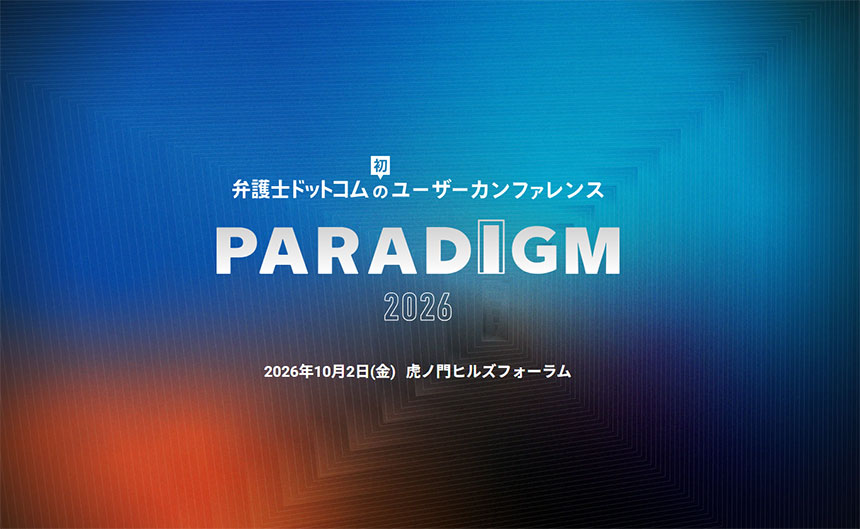 弁護士ドットコムの初ユーザーカンファレンス

PARADIGM
2026

2026年10月2日(金) 虎ノ門ヒルズフォーラム